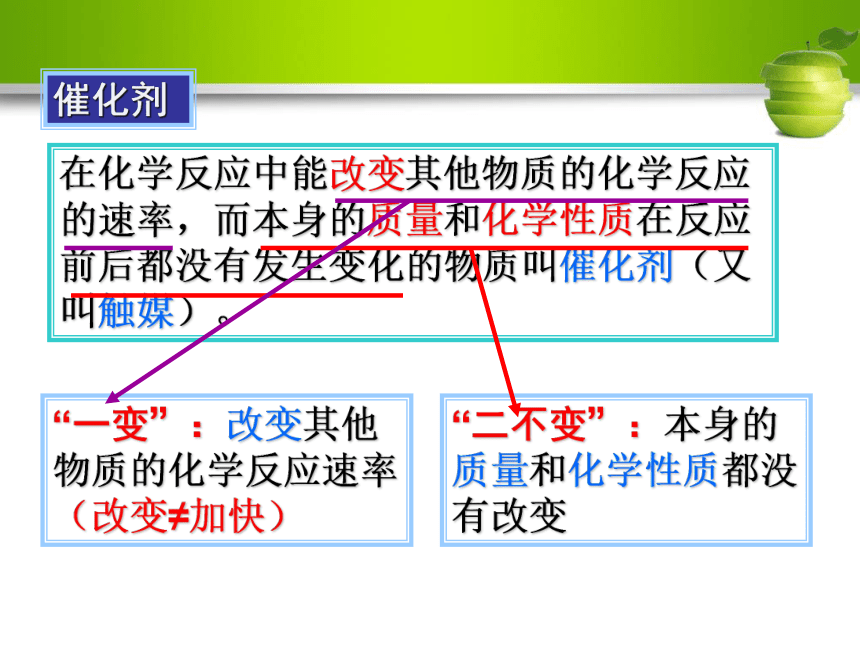 催化剂

在化学反应中能改变其他物质的化学反应的速率，而本身的质量和化学性质在反应前后都没有发生变化的物质叫催化剂（又叫触媒）。

“一变”：改变其他物质的化学反应速率（改变≠加快）

“二不变”：本身的质量和化学性质都没有改变